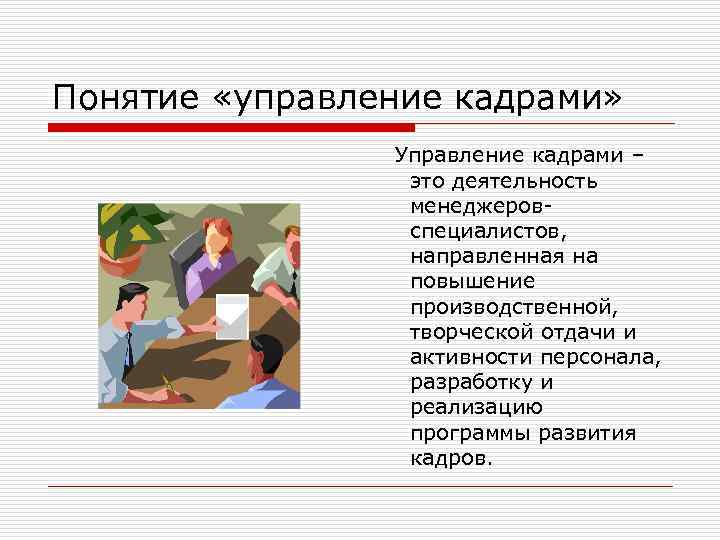 Понятие «управление кадрами»

Управление кадрами – это деятельность менеджеров-специалистов, направленная на повышение производственной, творческой отдачи и активности персонала, разработку и реализацию программы развития кадров.